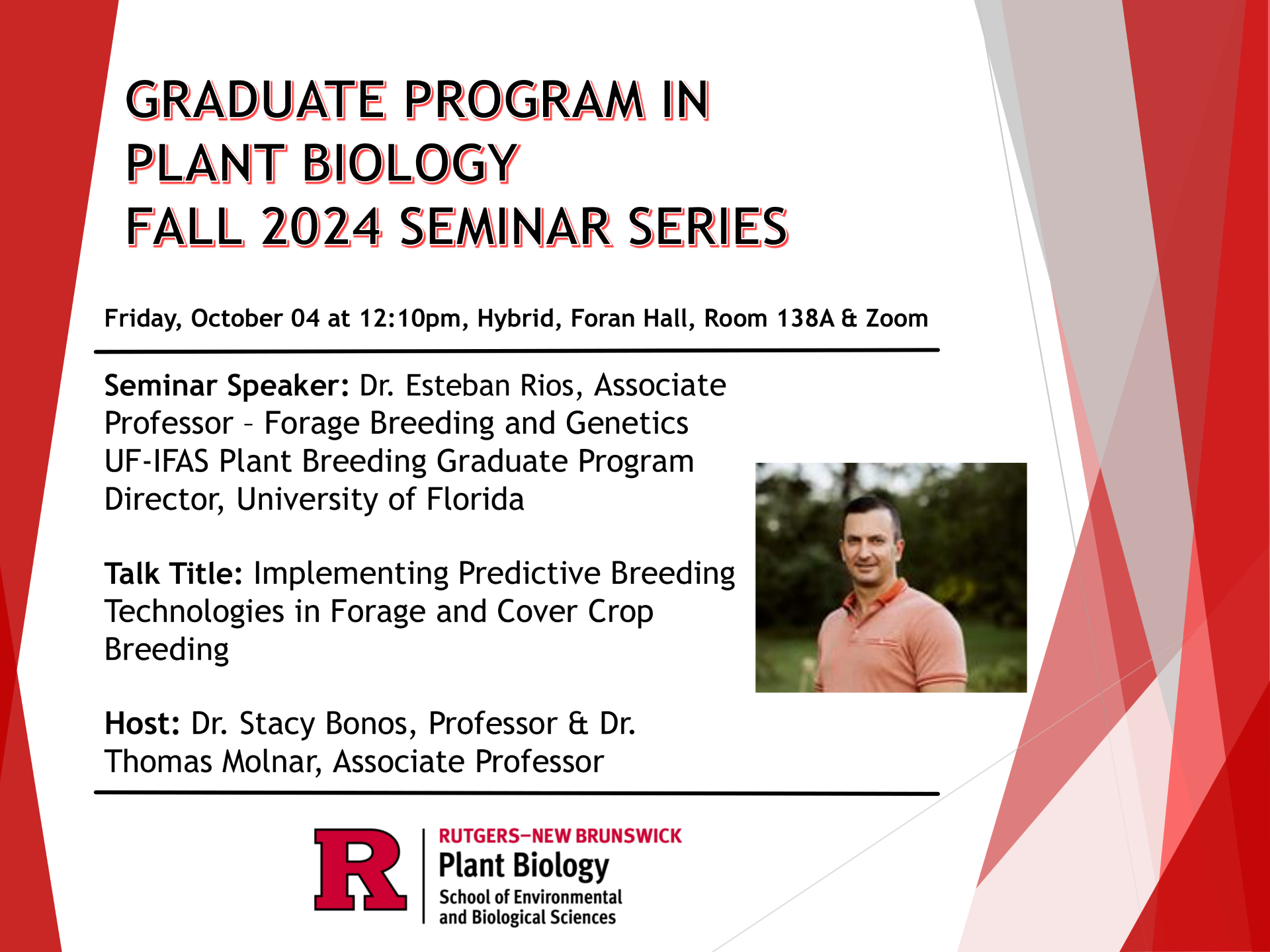 GRADUATE PROGRAM IN PLANT BIOLOGY
FALL 2024 SEMINAR SERIES

Friday, October 04 at 12:10pm, Hybrid, Foran Hall, Room 138A & Zoom

Seminar Speaker: Dr. Esteban Rios, Associate Professor – Forage Breeding and Genetics UF-IFAS Plant Breeding Graduate Program Director, University of Florida

Talk Title: Implementing Predictive Breeding Technologies in Forage and Cover Crop Breeding

Host: Dr. Stacy Bonos, Professor & Dr. Thomas Molnar, Associate Professor

R
RUTGERS–NEW BRUNSWICK
Plant Biology
School of Environmental and Biological Sciences